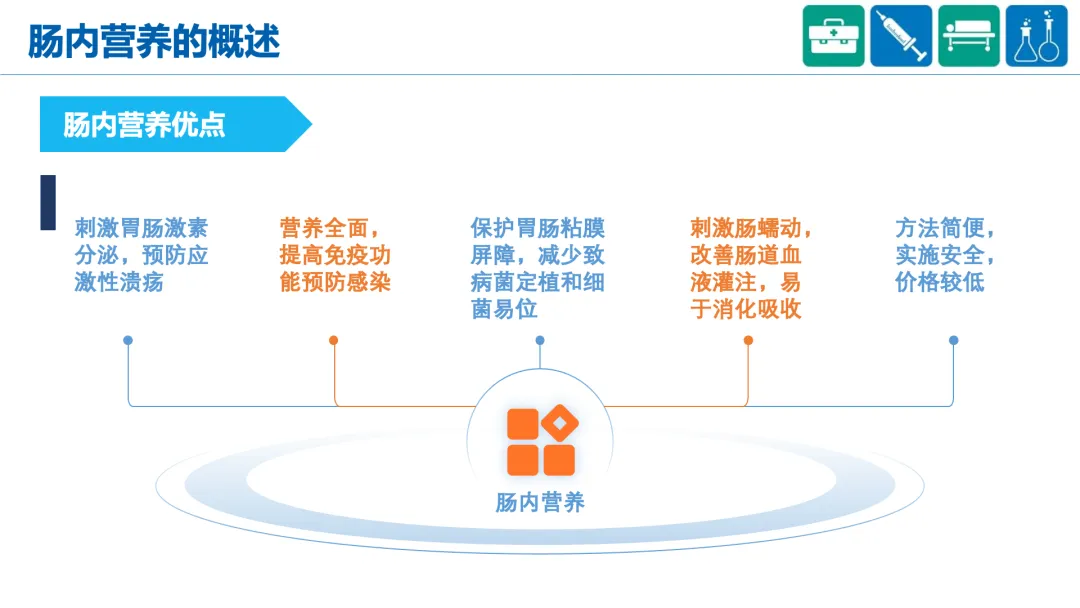 肠内营养的概述

肠内营养优点

刺激胃肠激素分泌，预防应激性溃疡

营养全面，提高免疫功能预防感染

保护胃肠粘膜屏障，减少致病菌定植和细菌易位

刺激肠蠕动，改善肠道血液灌注，易于消化吸收

方法简便，实施安全，价格较低

肠内营养